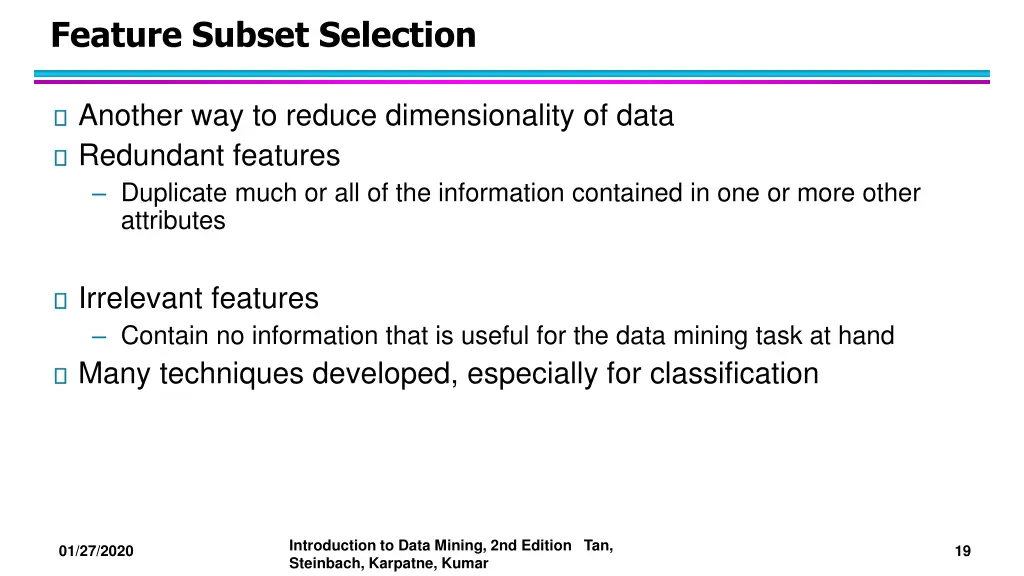 Feature Subset Selection

Another way to reduce dimensionality of data

Redundant features

– Duplicate much or all of the information contained in one or more other attributes

Irrelevant features

– Contain no information that is useful for the data mining task at hand

Many techniques developed, especially for classification

01/27/2020

Introduction to Data Mining, 2nd Edition Tan, Steinbach, Karpatne, Kumar

19